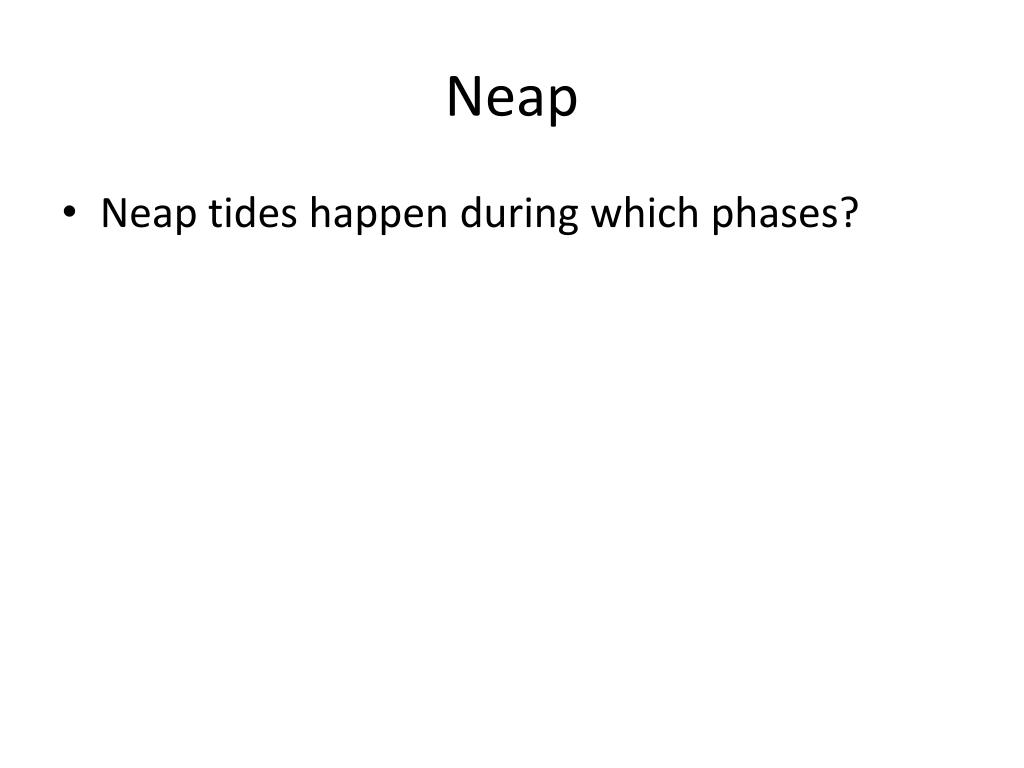 Neap

• Neap tides happen during which phases?